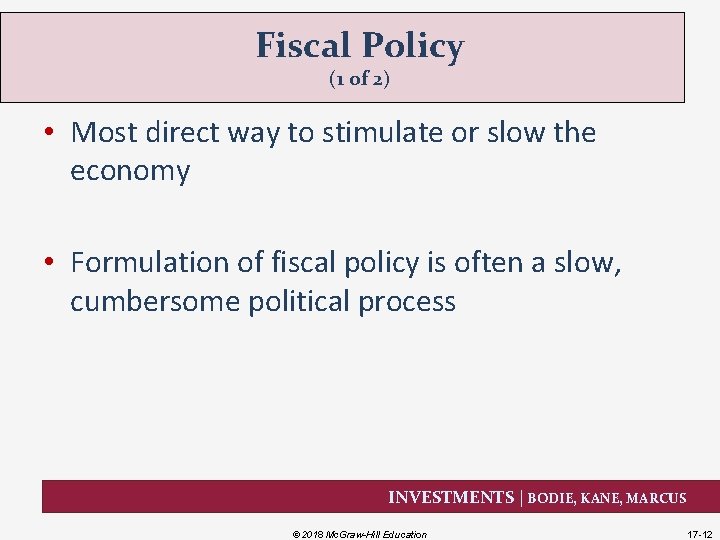 Fiscal Policy
(1 of 2)

• Most direct way to stimulate or slow the economy

• Formulation of fiscal policy is often a slow, cumbersome political process

INVESTMENTS | BODIE, KANE, MARCUS

© 2018 McGraw-Hill Education

17-12